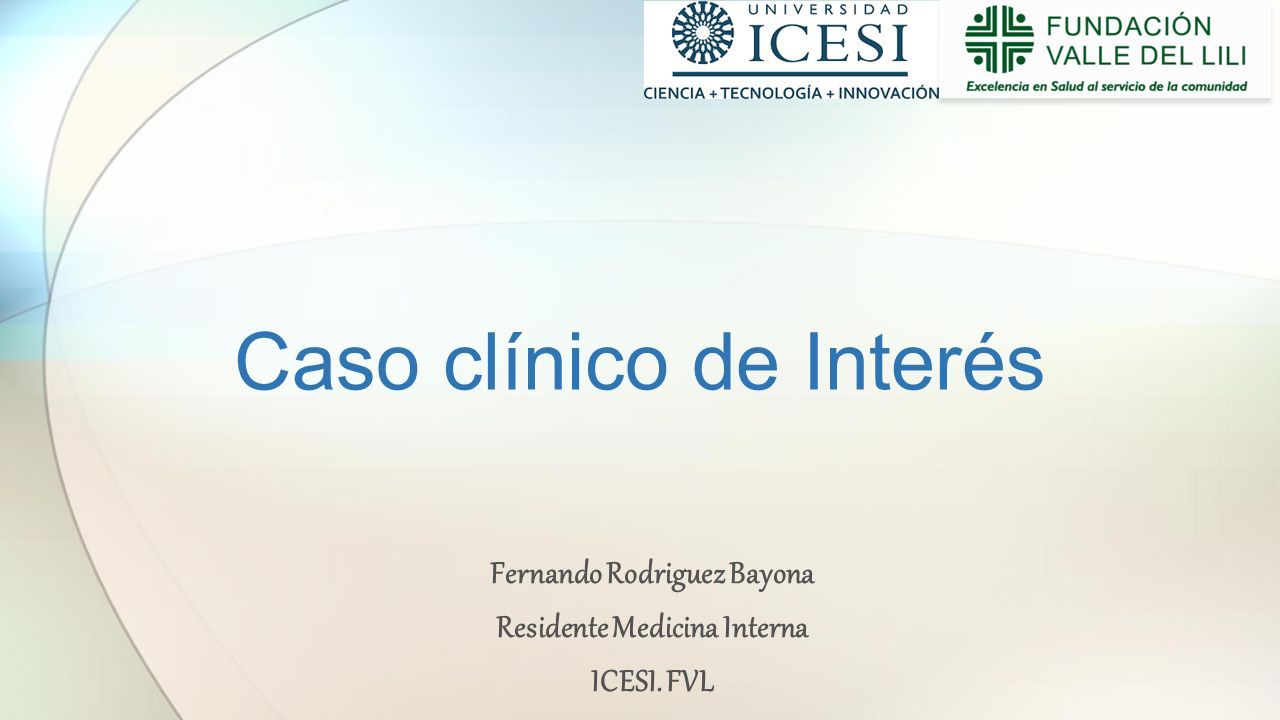 UNIVERSIDAD
ICESI
CIENCIA + TECNOLOGÍA + INNOVACIÓN

FUNDACIÓN
VALLE DEL LILI
Excelencia en Salud al servicio de la comunidad

Caso clínico de Interés

Fernando Rodriguez Bayona
Residente Medicina Interna
ICESI. FVL